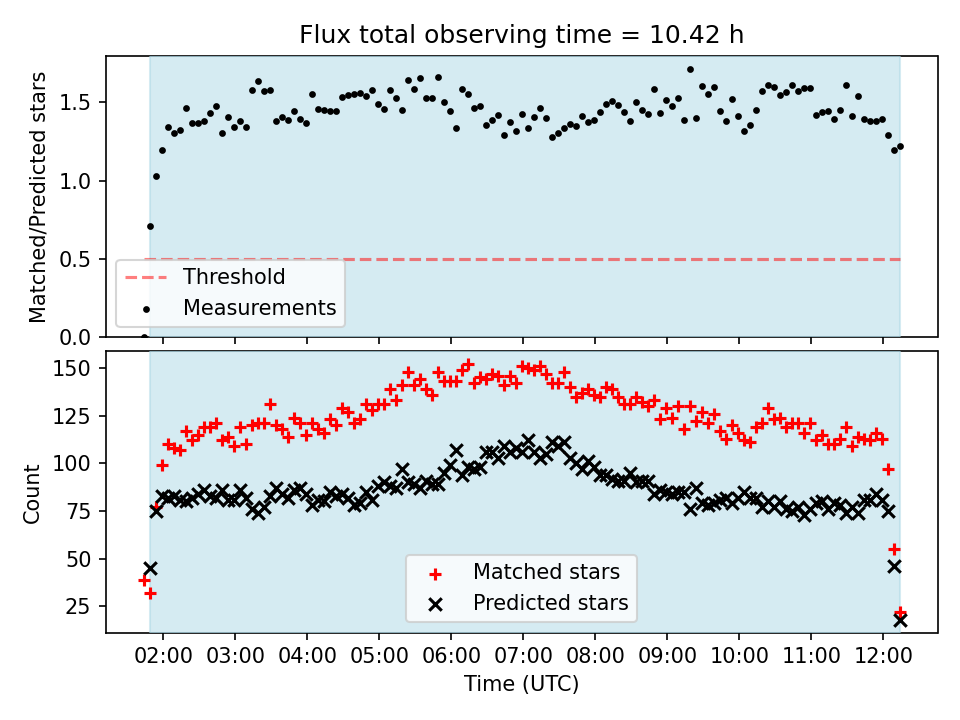 Flux total observing time = 10.42 h

Matched/Predicted stars

1.5
1.0
0.5
0.0

Threshold
Measurements

Count

150
125
100
75
50
25

Matched stars
Predicted stars

02:00 03:00 04:00 05:00 06:00 07:00 08:00 09:00 10:00 11:00 12:00

Time (UTC)